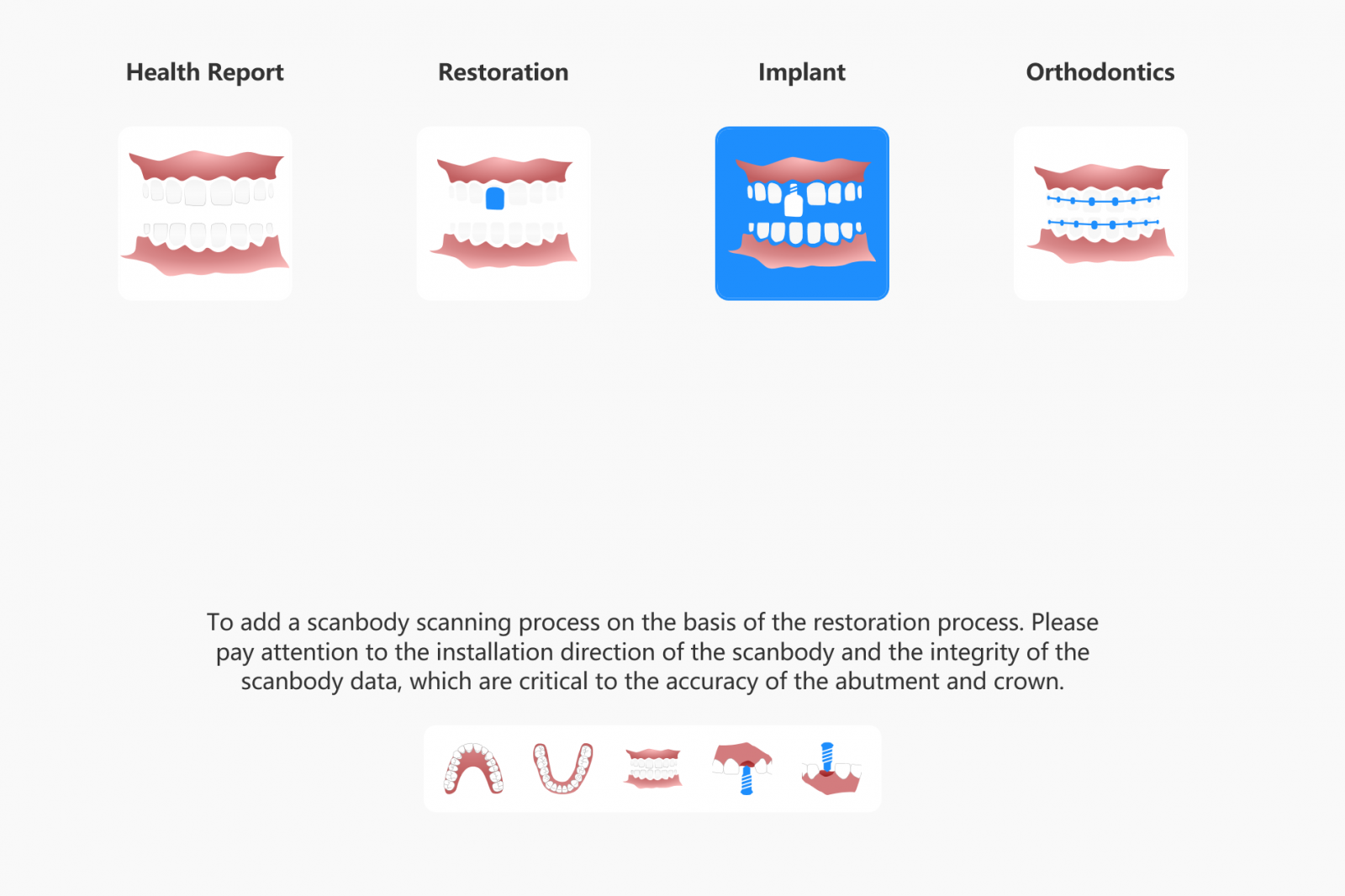 Health Report

Restoration

Implant

Orthodontics

To add a scanbody scanning process on the basis of the restoration process. Please pay attention to the installation direction of the scanbody and the integrity of the scanbody data, which are critical to the accuracy of the abutment and crown.